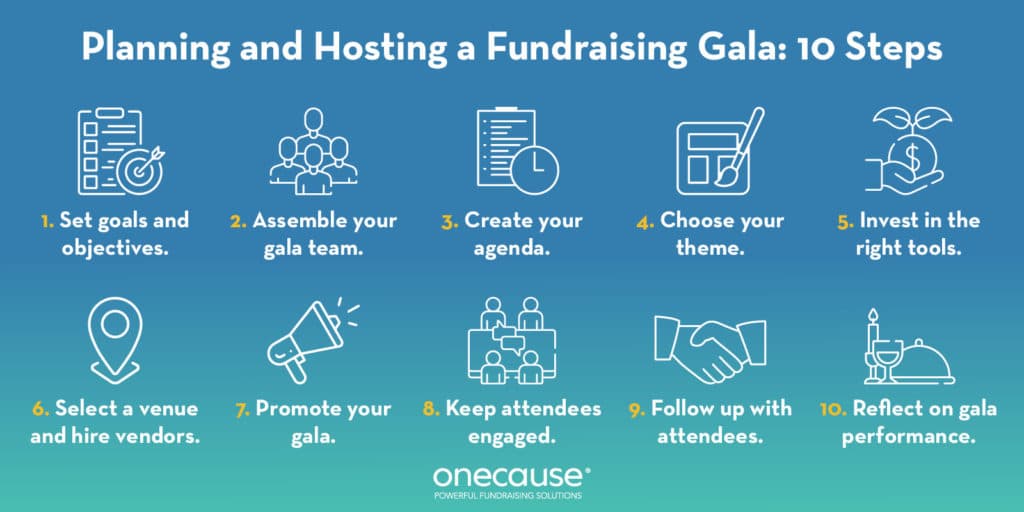 Planning and Hosting a Fundraising Gala: 10 Steps

1. Set goals and objectives.

2. Assemble your gala team.

3. Create your agenda.

4. Choose your theme.

5. Invest in the right tools.

6. Select a venue and hire vendors.

7. Promote your gala.

8. Keep attendees engaged.

9. Follow up with attendees.

10. Reflect on gala performance.

onecause®
POWERFUL FUNDRAISING SOLUTIONS